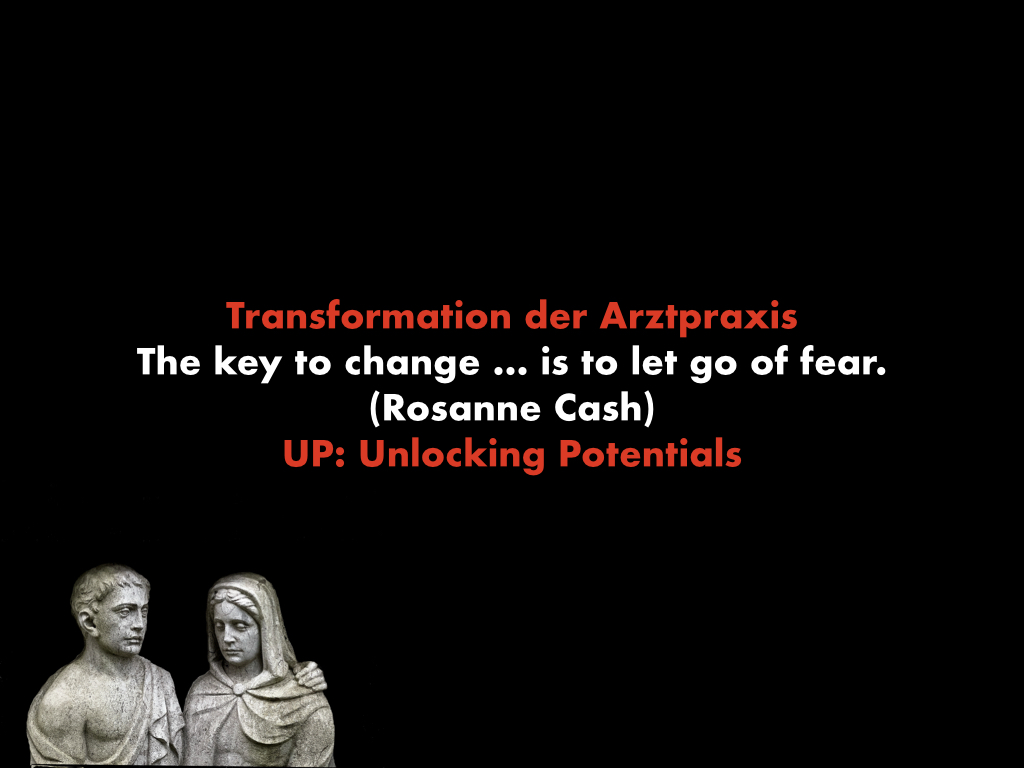 Transformation der Arztpraxis
The key to change ... is to let go of fear.
(Rosanne Cash)
UP: Unlocking Potentials